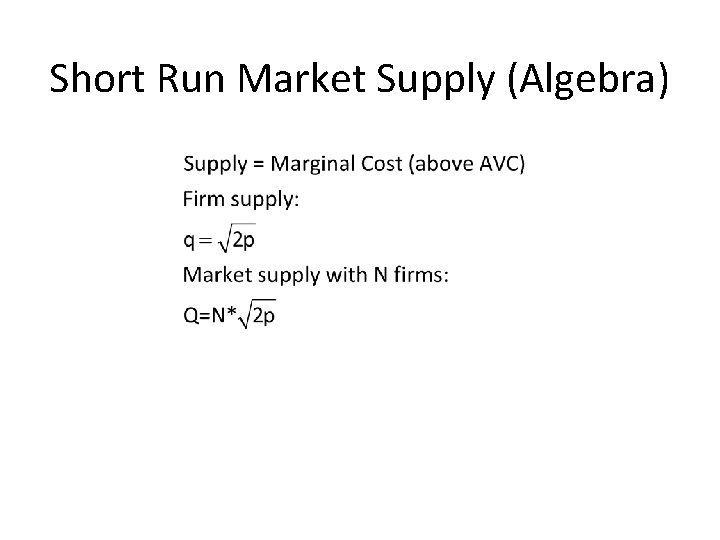 Short Run Market Supply (Algebra)

Supply = Marginal Cost (above AVC)

Firm supply:

$q = \sqrt{2p}$

Market supply with N firms:

$Q=N*\sqrt{2p}$